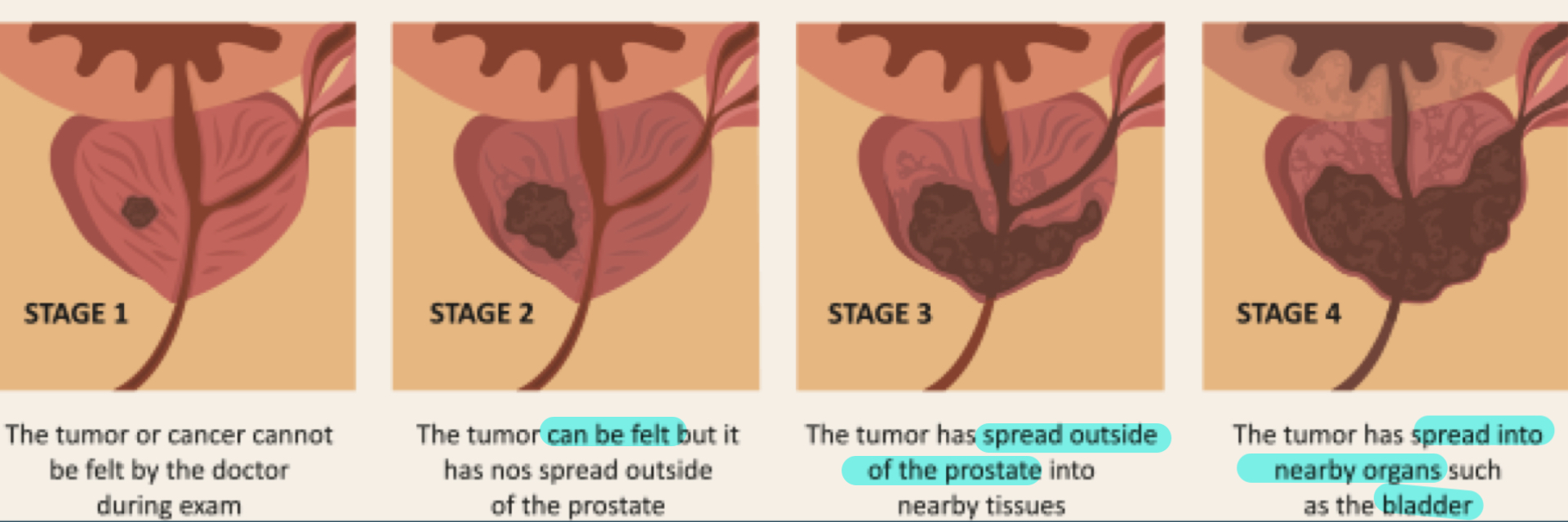 STAGE 1

The tumor or cancer cannot be felt by the doctor during exam

STAGE 2

The tumor can be felt but it has nos spread outside of the prostate

STAGE 3

The tumor has spread outside of the prostate into nearby tissues

STAGE 4

The tumor has spread into nearby organs such as the bladder